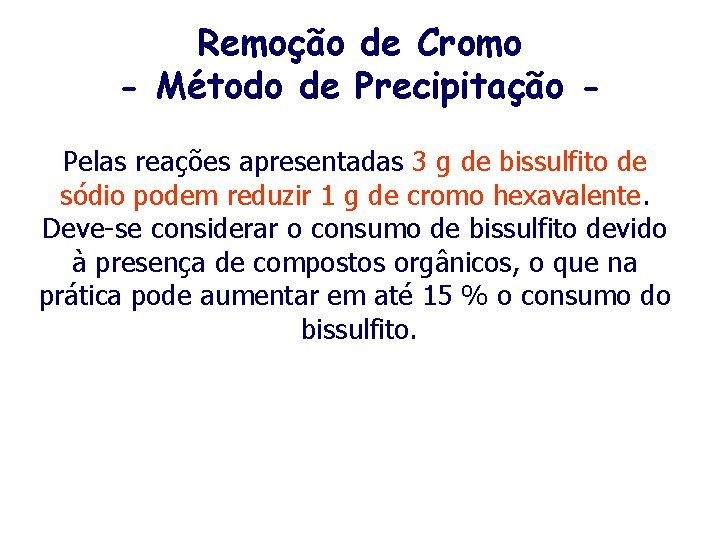 Remoção de Cromo
- Método de Precipitação -

Pelas reações apresentadas 3 g de bissulfito de sódio podem reduzir 1 g de cromo hexavalente. Deve-se considerar o consumo de bissulfito devido à presença de compostos orgânicos, o que na prática pode aumentar em até 15 % o consumo do bissulfito.